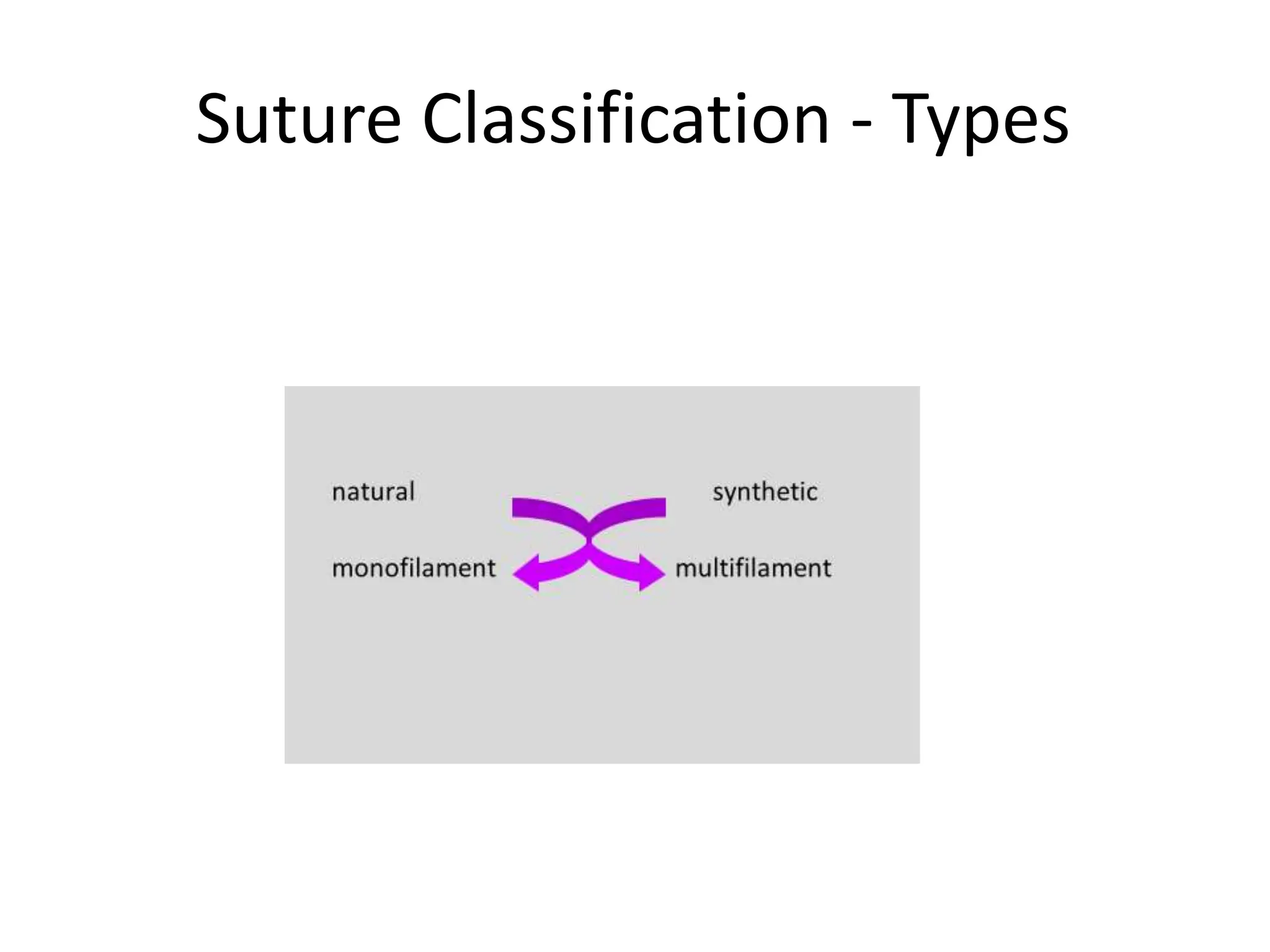 Suture Classification - Types

natural

synthetic

monofilament

multifilament